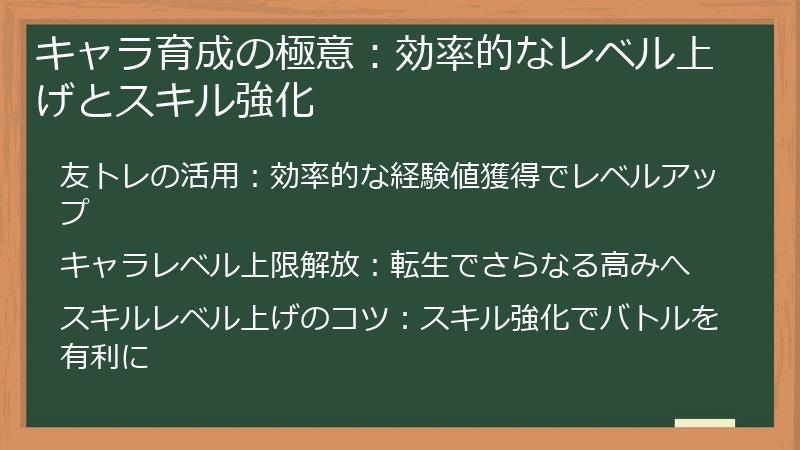 キャラ育成の極意：効率的なレベル上げとスキル強化

友トレの活用：効率的な経験値獲得でレベルアップ

キャラレベル上限解放：転生でさらなる高みへ

スキルレベル上げのコツ：スキル強化でバトルを有利に